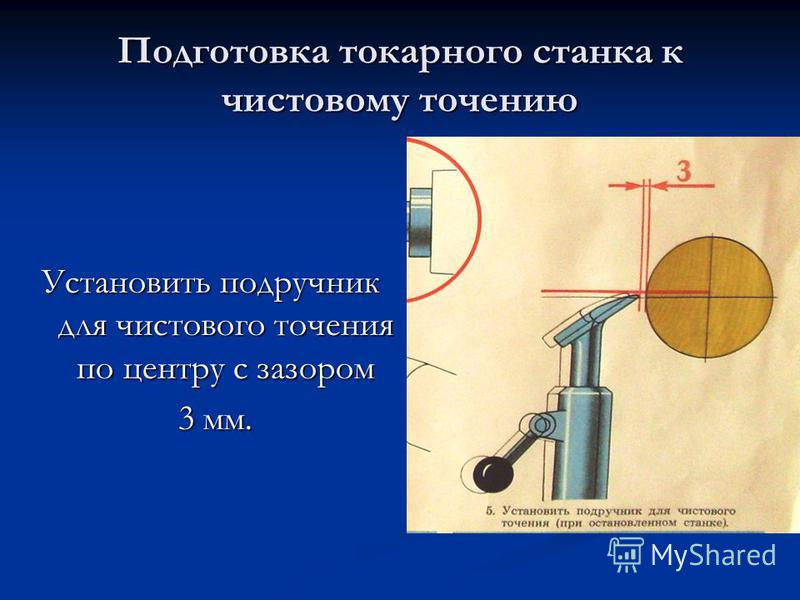 Подготовка токарного станка к чистовому точению

Установить подручник для чистового точения по центру с зазором 3 мм.

3

5. Установить подручник для чистового точения (при остановленном станке).

MyShared